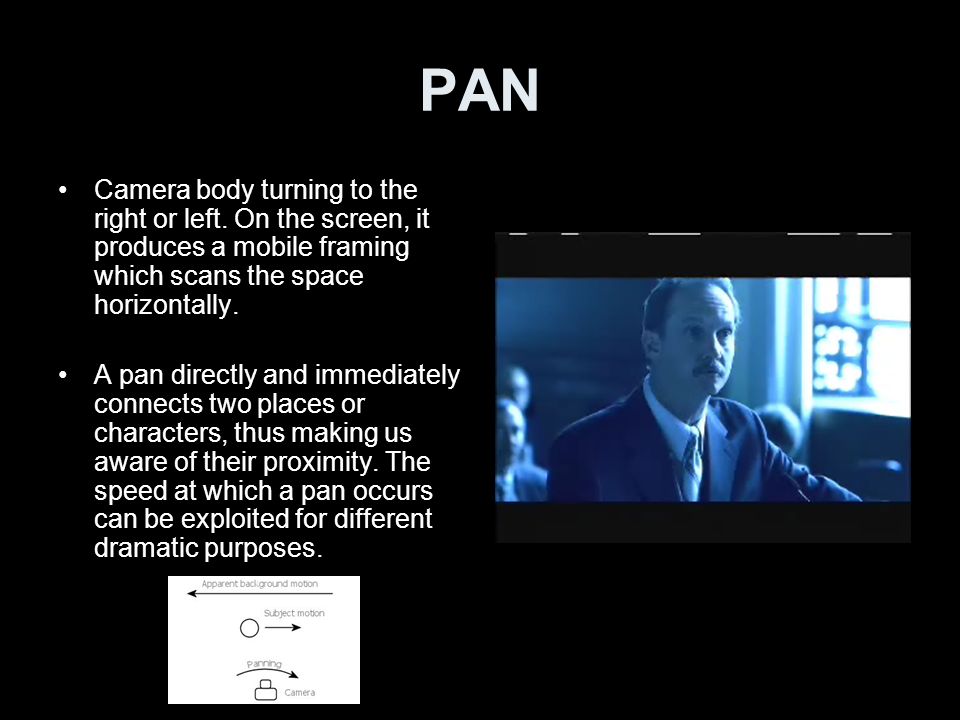 PAN

• Camera body turning to the right or left. On the screen, it produces a mobile framing which scans the space horizontally.

• A pan directly and immediately connects two places or characters, thus making us aware of their proximity. The speed at which a pan occurs can be exploited for different dramatic purposes.

Apparent background motion

Subject motion

Panning

Camera